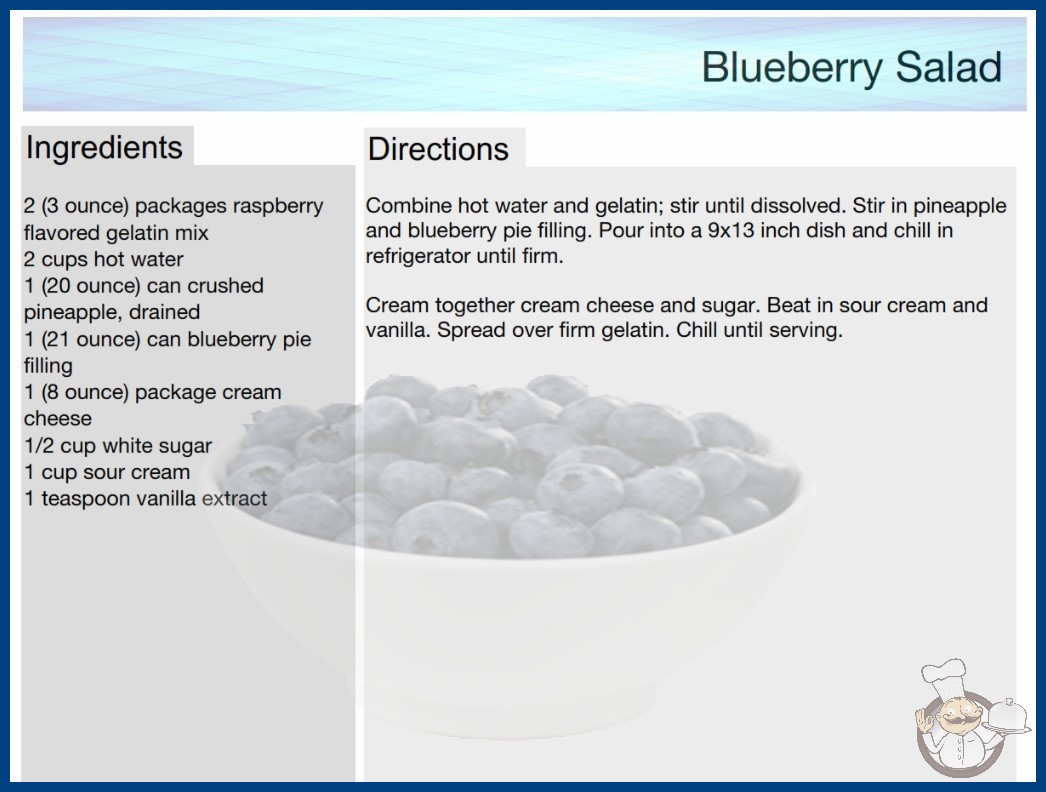 Blueberry Salad

Ingredients

2 (3 ounce) packages raspberry flavored gelatin mix
2 cups hot water
1 (20 ounce) can crushed pineapple, drained
1 (21 ounce) can blueberry pie filling
1 (8 ounce) package cream cheese
1/2 cup white sugar
1 cup sour cream
1 teaspoon vanilla extract

Directions

Combine hot water and gelatin; stir until dissolved. Stir in pineapple and blueberry pie filling. Pour into a 9x13 inch dish and chill in refrigerator until firm.

Cream together cream cheese and sugar. Beat in sour cream and vanilla. Spread over firm gelatin. Chill until serving.